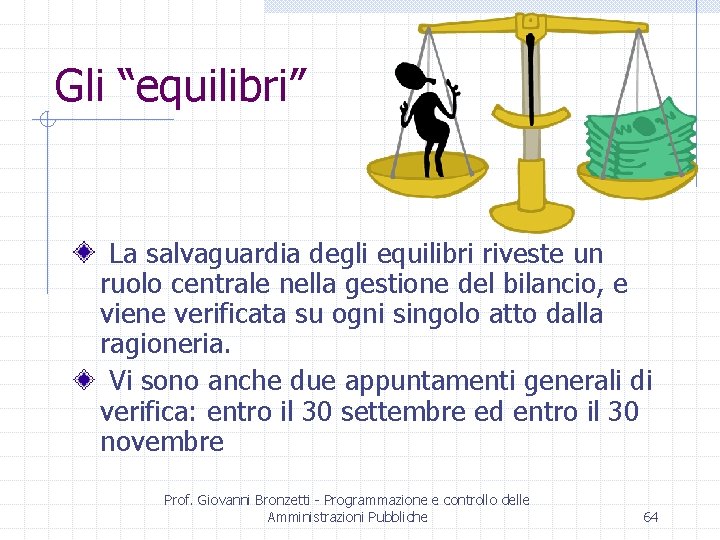 Gli “equilibri”

La salvaguardia degli equilibri riveste un ruolo centrale nella gestione del bilancio, e viene verificata su ogni singolo atto dalla ragioneria.

Vi sono anche due appuntamenti generali di verifica: entro il 30 settembre ed entro il 30 novembre

Prof. Giovanni Bronzetti - Programmazione e controllo delle Amministrazioni Pubbliche

64